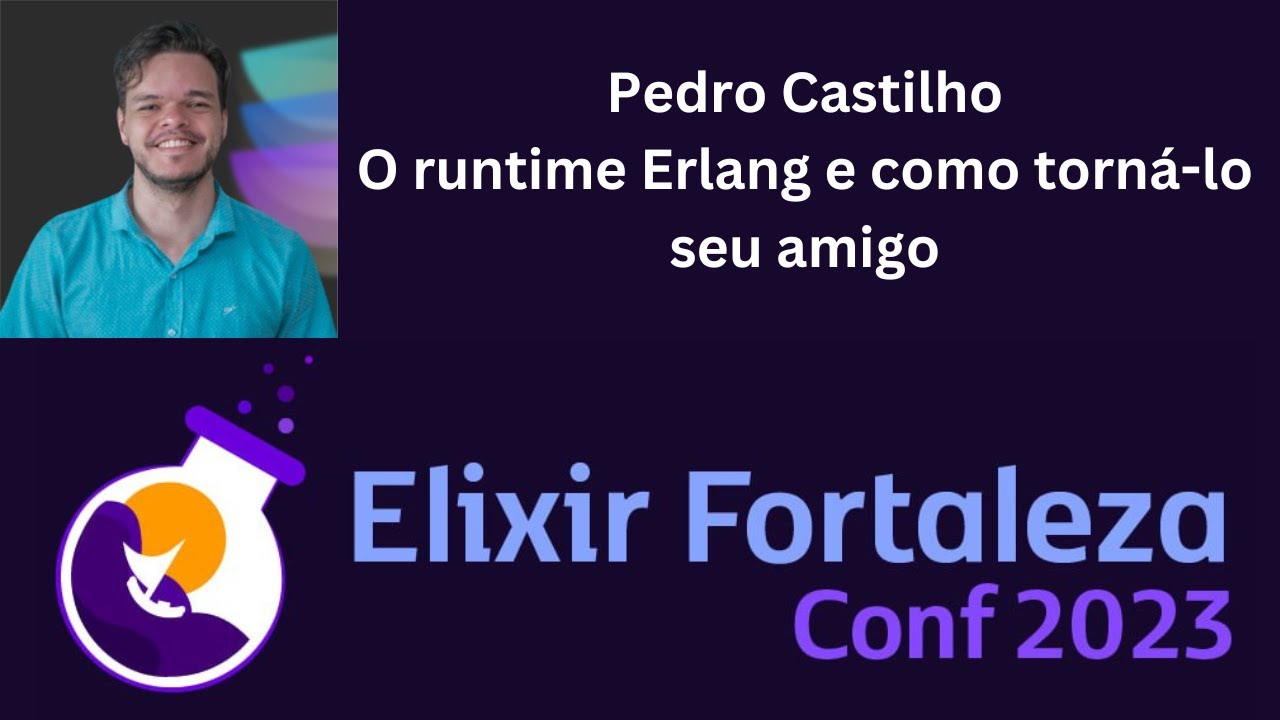 Pedro Castilho
O runtime Erlang e como torná-lo seu amigo

Elixir Fortaleza
Conf 2023